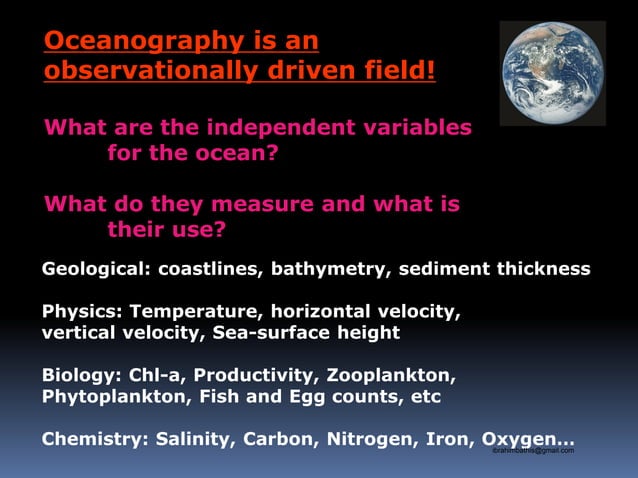 Oceanography is an observationally driven field!

What are the independent variables for the ocean?

What do they measure and what is their use?

Geological: coastlines, bathymetry, sediment thickness

Physics: Temperature, horizontal velocity, vertical velocity, Sea-surface height

Biology: Chl-a, Productivity, Zooplankton, Phytoplankton, Fish and Egg counts, etc

Chemistry: Salinity, Carbon, Nitrogen, Iron, Oxygen…

ibrahimbathis@gmail.com